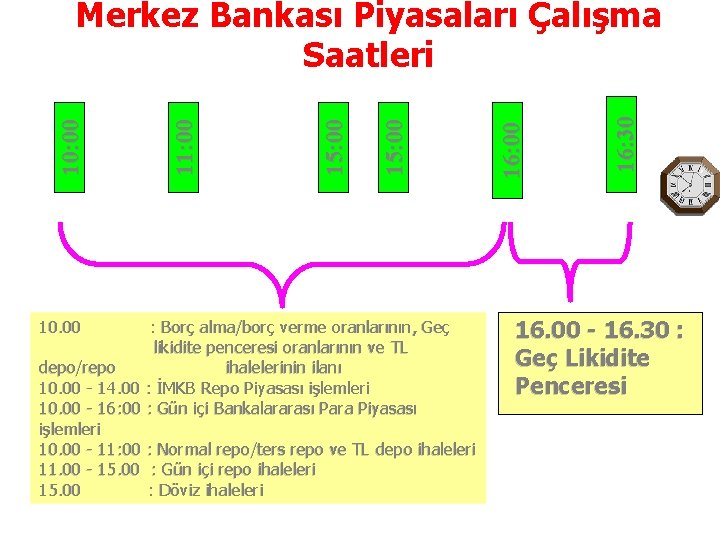 Merkez Bankası Piyasaları Çalışma Saatleri

10:00

11:00

15:00

15:00

16:00

16:30

10.00 : Borç alma/borç verme oranlarının, Geç likidite penceresi oranlarının ve TL depo/repo ihalelerinin ilanı
10.00 - 14.00 : İMKB Repo Piyasası işlemleri
10.00 - 16:00 : Gün içi Bankalararası Para Piyasası işlemleri
10.00 - 11:00 : Normal repo/ters repo ve TL depo ihaleleri
11.00 - 15.00 : Gün içi repo ihaleleri
15.00 : Döviz ihaleleri

16.00 - 16.30 : Geç Likidite Penceresi